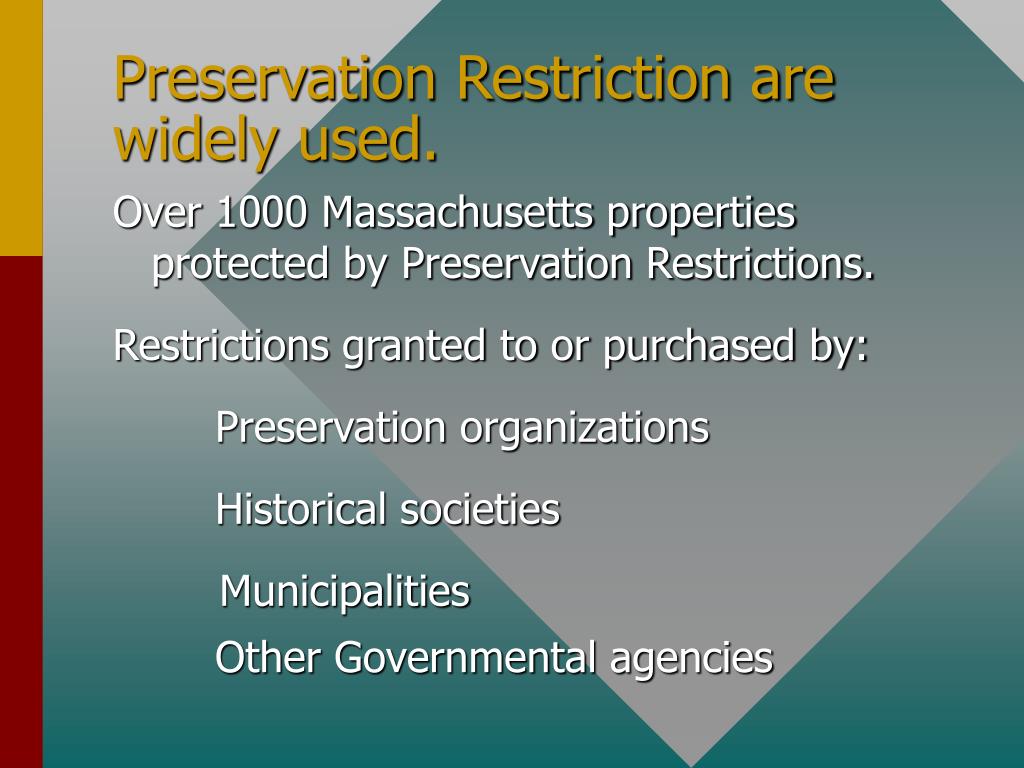 Preservation Restriction are widely used.

Over 1000 Massachusetts properties protected by Preservation Restrictions.

Restrictions granted to or purchased by:

Preservation organizations

Historical societies

Municipalities

Other Governmental agencies